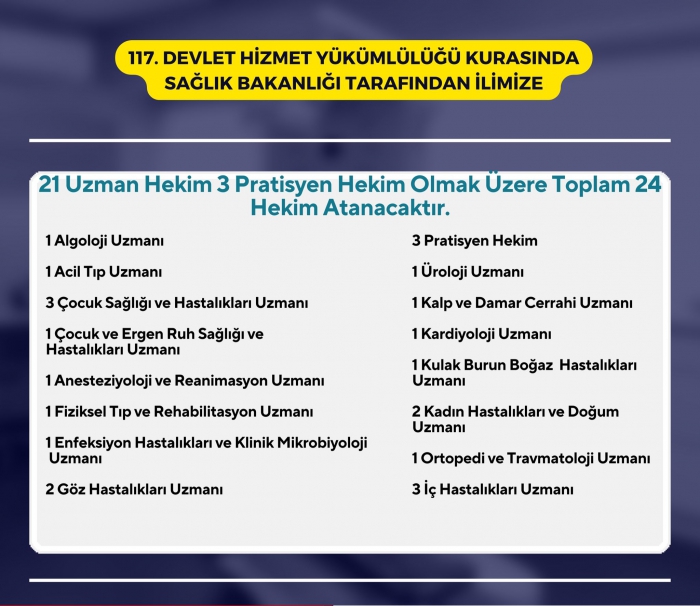 117. DEVLET HİZMET YÜKÜMLÜLÜĞÜ KURASINDA SAĞLIK BAKANLIĞI TARAFINDAN İLİMİZE

21 Uzman Hekim 3 Pratisyen Hekim Olmak Üzere Toplam 24 Hekim Atanacaktır.

1 Algoloji Uzmanı

1 Acil Tıp Uzmanı

3 Çocuk Sağlığı ve Hastalıkları Uzmanı

1 Çocuk ve Ergen Ruh Sağlığı ve Hastalıkları Uzmanı

1 Anesteziyoloji ve Reanimasyon Uzmanı

1 Fiziksel Tıp ve Rehabilitasyon Uzmanı

1 Enfeksiyon Hastalıkları ve Klinik Mikrobiyoloji Uzmanı

2 Göz Hastalıkları Uzmanı

3 Pratisyen Hekim

1 Üroloji Uzmanı

1 Kalp ve Damar Cerrahi Uzmanı

1 Kardiyoloji Uzmanı

1 Kulak Burun Boğaz Hastalıkları Uzmanı

2 Kadın Hastalıkları ve Doğum Uzmanı

1 Ortopedi ve Travmatoloji Uzmanı

3 İç Hastalıkları Uzmanı